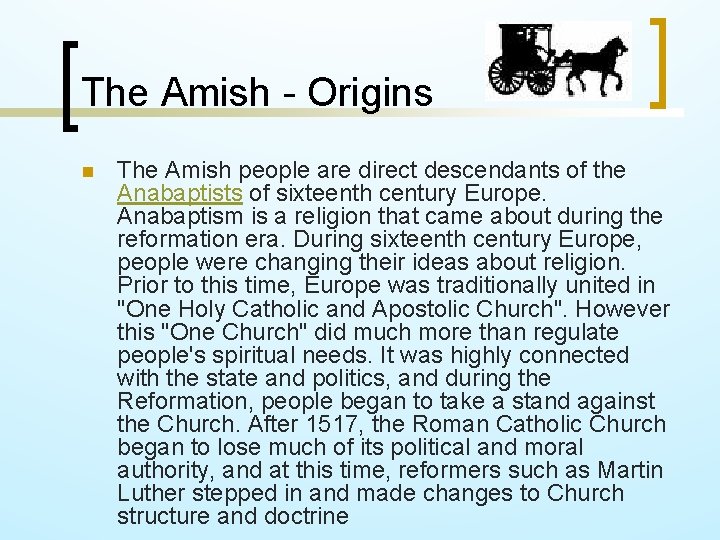 The Amish - Origins

The Amish people are direct descendants of the Anabaptists of sixteenth century Europe. Anabaptism is a religion that came about during the reformation era. During sixteenth century Europe, people were changing their ideas about religion. Prior to this time, Europe was traditionally united in "One Holy Catholic and Apostolic Church". However this "One Church" did much more than regulate people's spiritual needs. It was highly connected with the state and politics, and during the Reformation, people began to take a stand against the Church. After 1517, the Roman Catholic Church began to lose much of its political and moral authority, and at this time, reformers such as Martin Luther stepped in and made changes to Church structure and doctrine